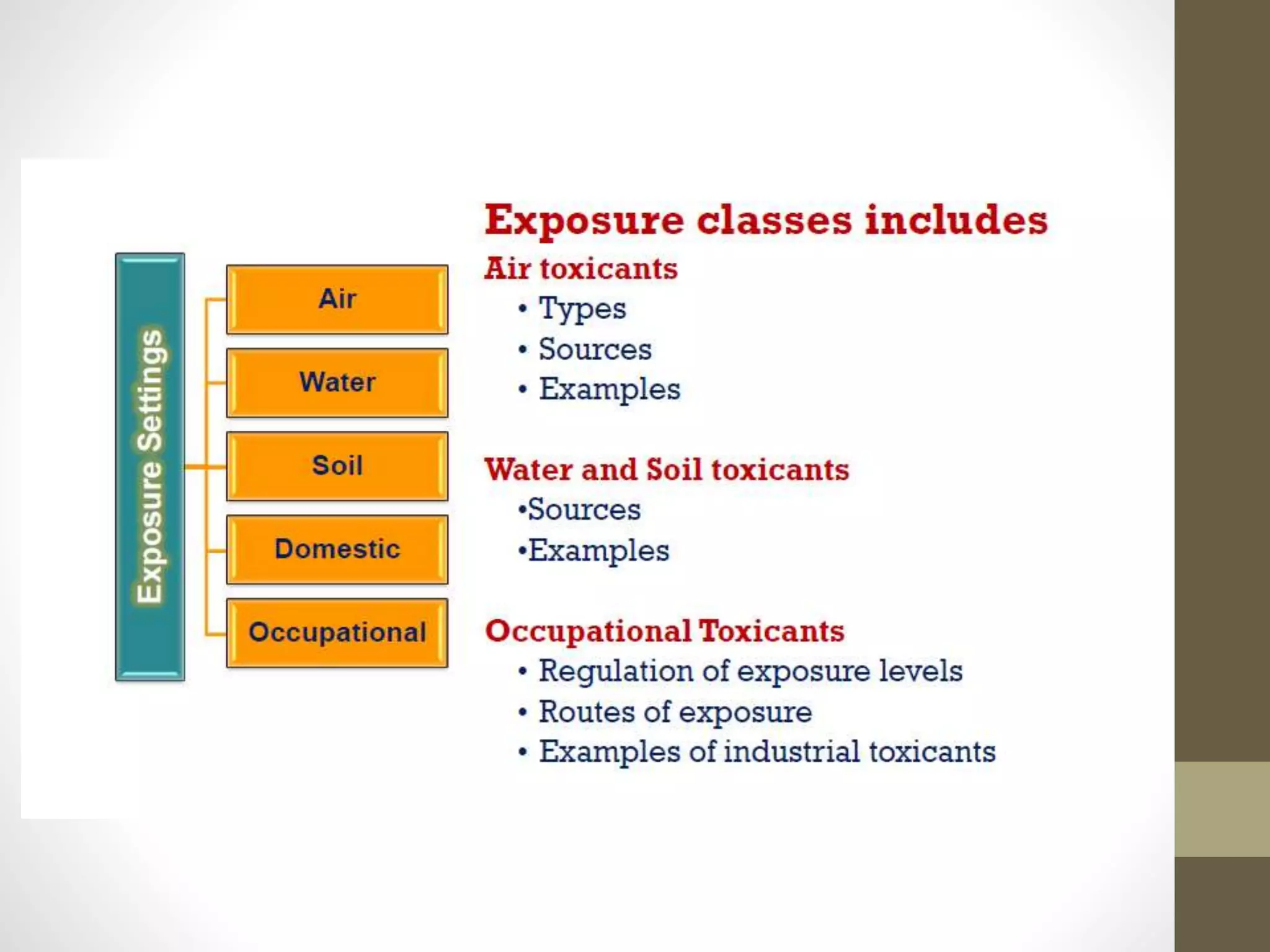 Exposure Settings

Air

Water

Soil

Domestic

Occupational

Exposure classes includes

Air toxicants
• Types
• Sources
• Examples

Water and Soil toxicants
•Sources
•Examples

Occupational Toxicants
• Regulation of exposure levels
• Routes of exposure
• Examples of industrial toxicants